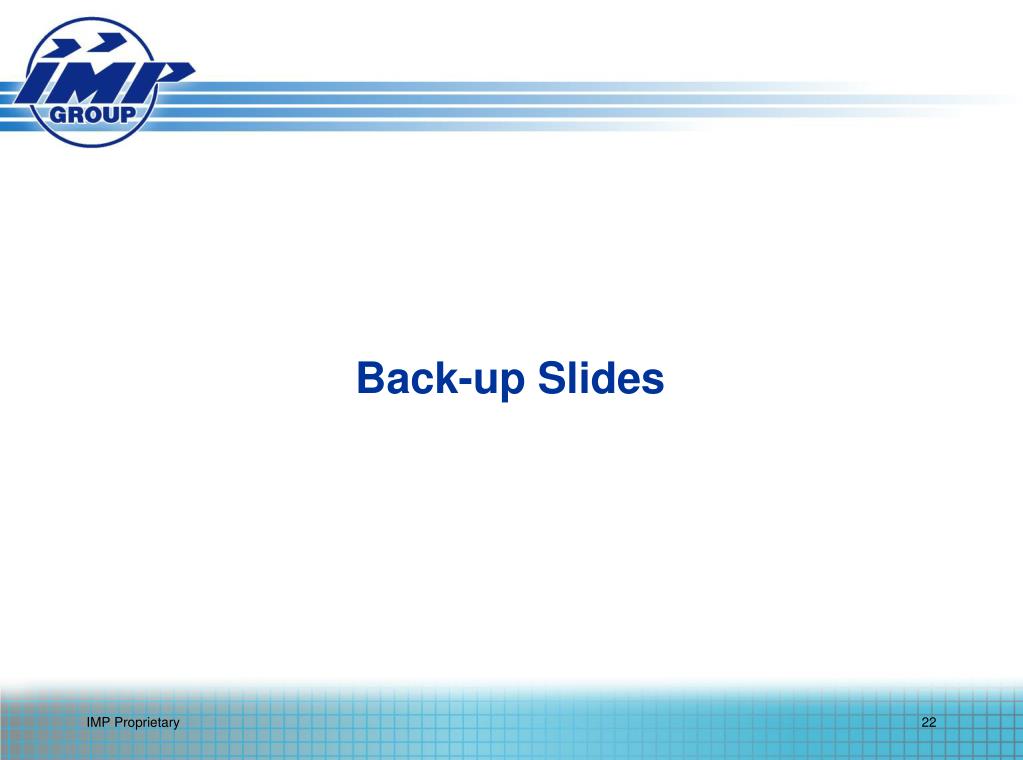 IMP GROUP

Back-up Slides

IMP Proprietary

22